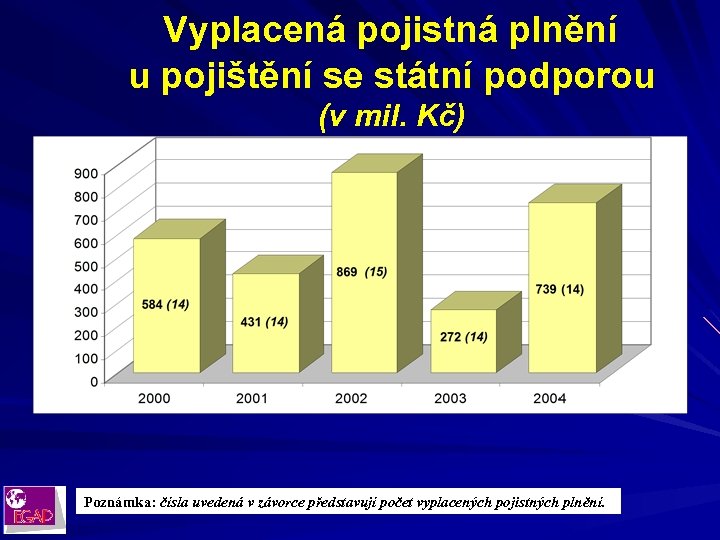 Vyplacená pojistná plnění u pojištění se státní podporou (v mil. Kč)

900
800
700
600
500
400
300
200
100
0

584 (14)
431 (14)
869 (15)
272 (14)
739 (14)

2000
2001
2002
2003
2004

EGAP

Poznámka: čísla uvedená v závorce představují počet vyplacených pojistných plnění.